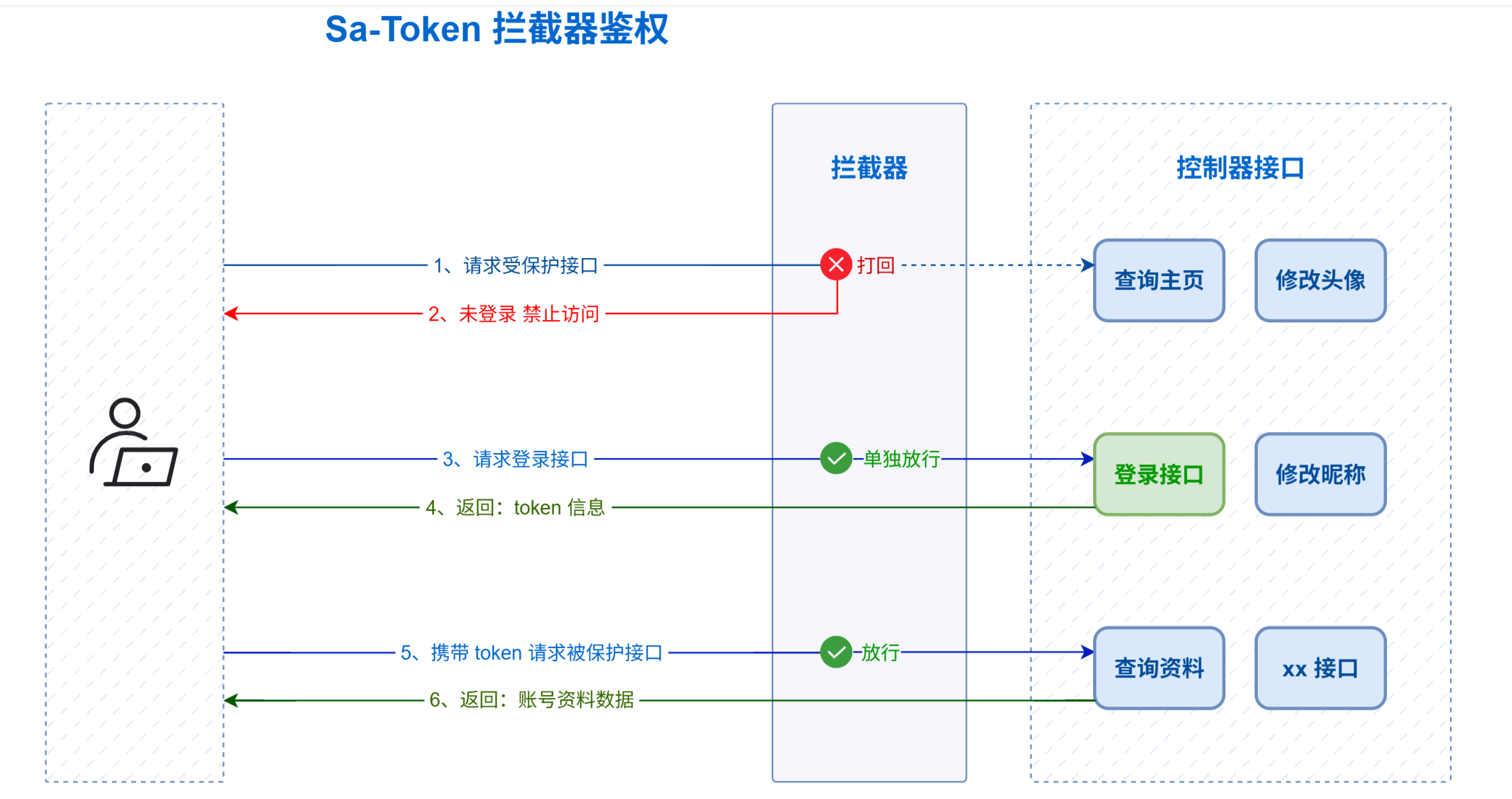 Sa-Token 拦截器鉴权

拦截器

控制器接口

1、请求受保护接口

打回

查询主页

修改头像

2、未登录 禁止访问

3、请求登录接口

单独放行

登录接口

修改昵称

4、返回：token 信息

5、携带 token 请求被保护接口

放行

查询资料

xx 接口

6、返回：账号资料数据